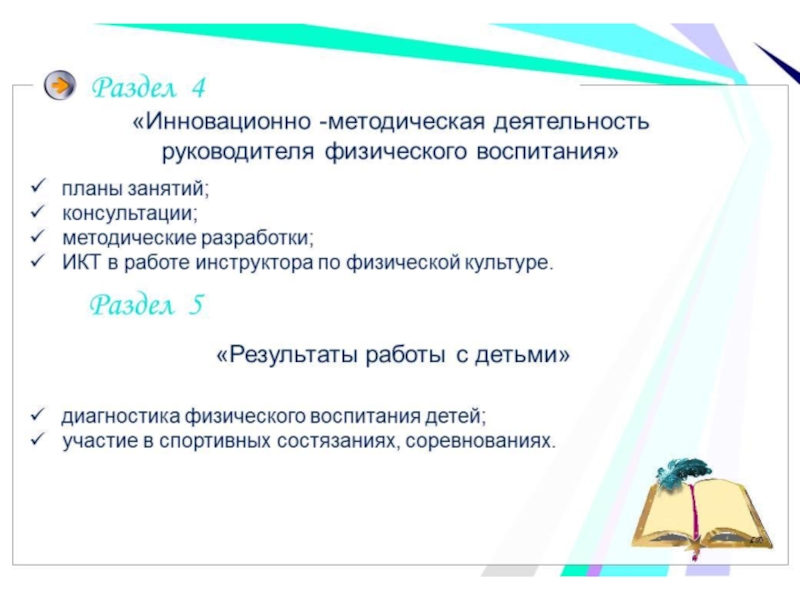 Раздел 4

«Инновационно -методическая деятельность руководителя физического воспитания»

✓ планы занятий;
✓ консультации;
✓ методические разработки;
✓ ИКТ в работе инструктора по физической культуре.

Раздел 5

«Результаты работы с детьми»

✓ диагностика физического воспитания детей;
✓ участие в спортивных состязаниях, соревнованиях.